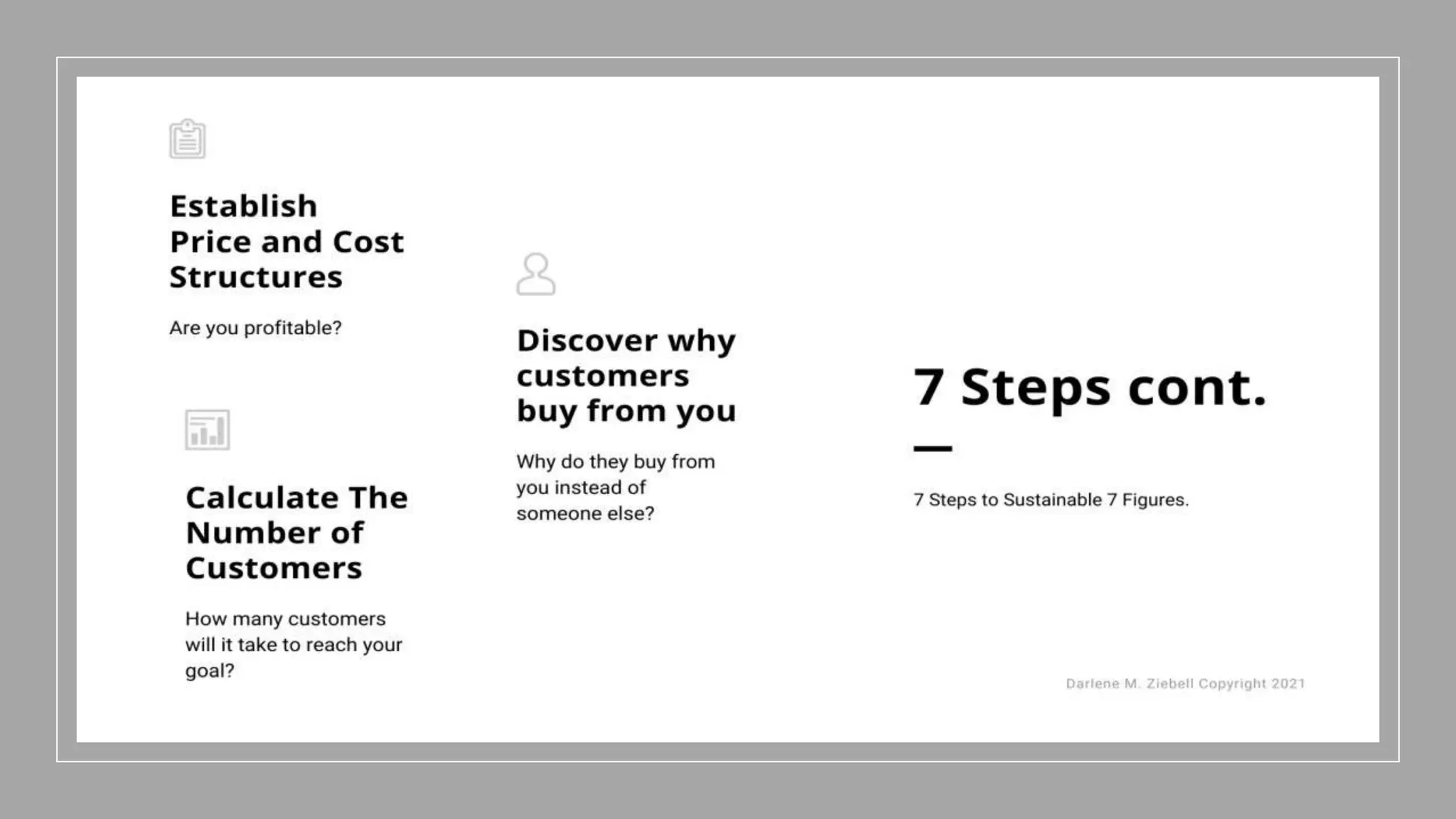 Establish Price and Cost Structures

Are you profitable?

Calculate The Number of Customers

How many customers will it take to reach your goal?

Discover why customers buy from you

Why do they buy from you instead of someone else?

7 Steps cont.

7 Steps to Sustainable 7 Figures.

Darlene M. Ziebell Copyright 2021